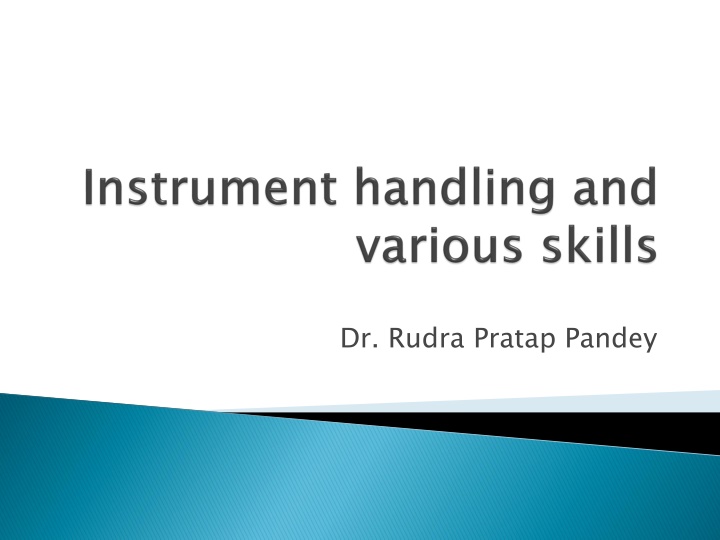 Instrument handling and various skills

Dr. Rudra Pratap Pandey